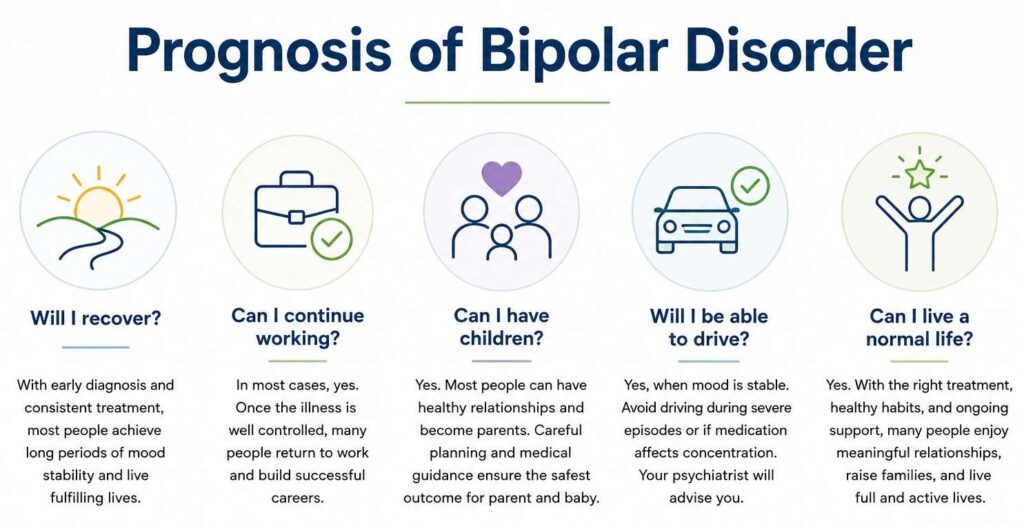 Prognosis of Bipolar Disorder

Will I recover?

With early diagnosis and consistent treatment, most people achieve long periods of mood stability and live fulfilling lives.

Can I continue working?

In most cases, yes. Once the illness is well controlled, many people return to work and build successful careers.

Can I have children?

Yes. Most people can have healthy relationships and become parents. Careful planning and medical guidance ensure the safest outcome for parent and baby.

Will I be able to drive?

Yes, when mood is stable. Avoid driving during severe episodes or if medication affects concentration. Your psychiatrist will advise you.

Can I live a normal life?

Yes. With the right treatment, healthy habits, and ongoing support, many people enjoy meaningful relationships, raise families, and live full and active lives.